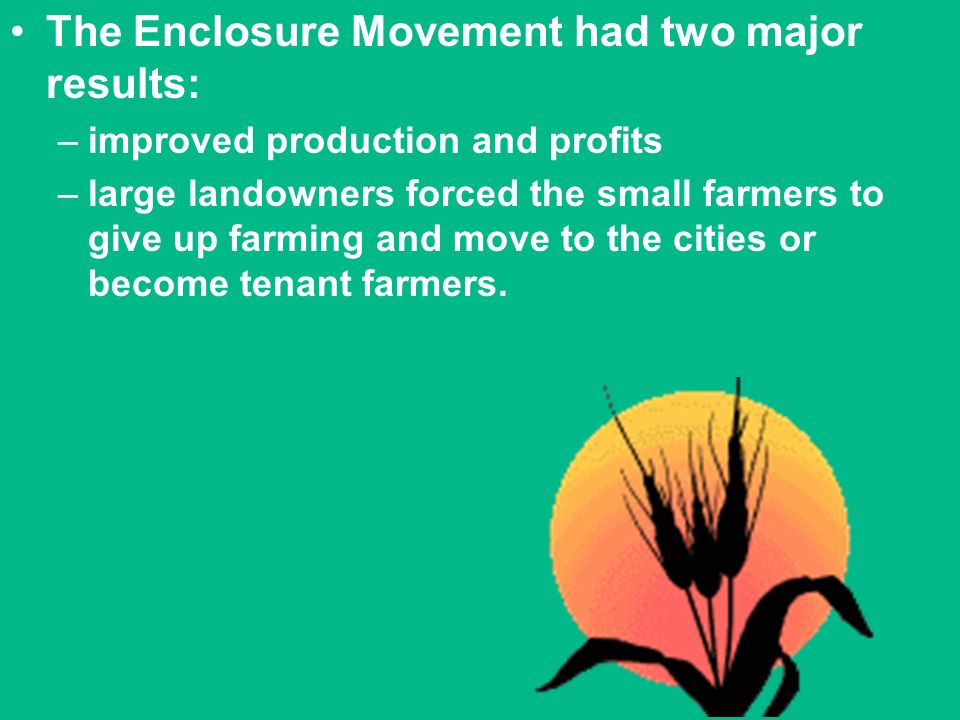 • The Enclosure Movement had two major results:

– improved production and profits

– large landowners forced the small farmers to give up farming and move to the cities or become tenant farmers.